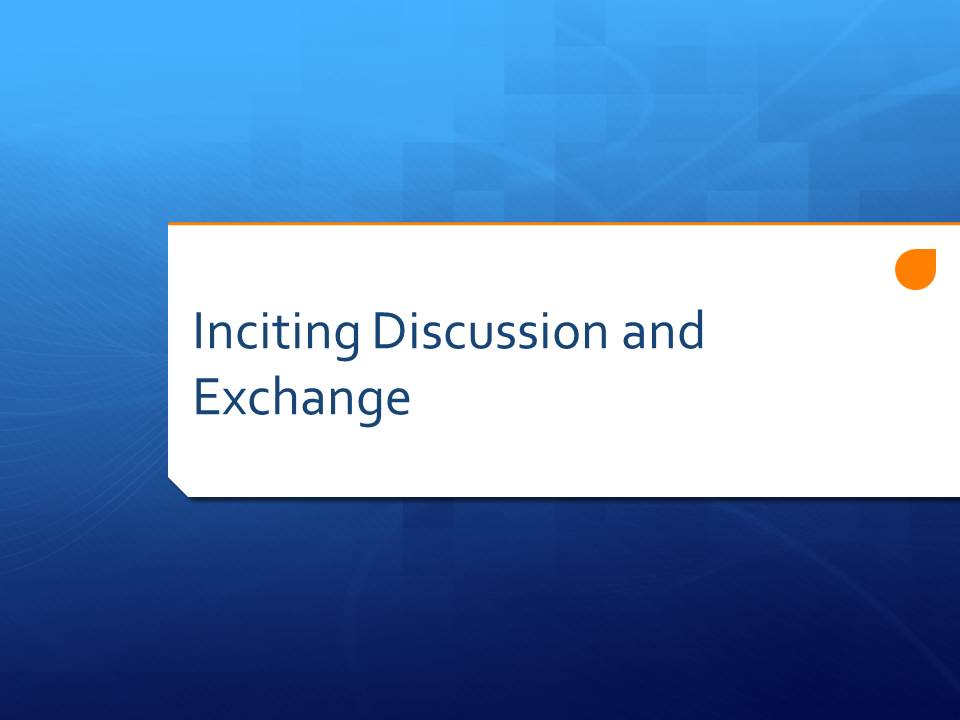 Inciting Discussion and Exchange